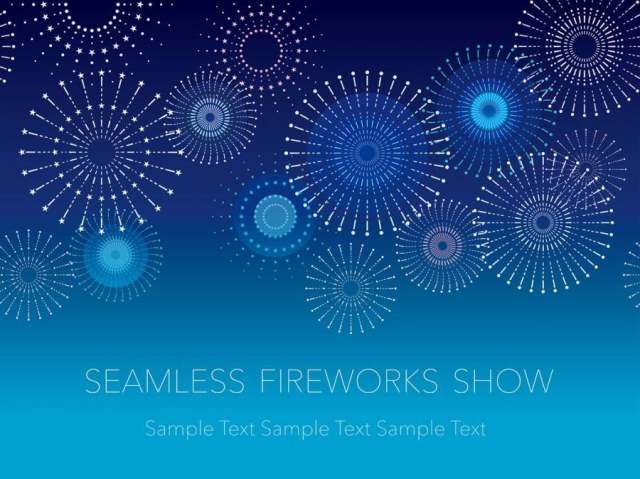 SEAMLESS FIREWORKS SHOW

Sample Text Sample Text Sample Text